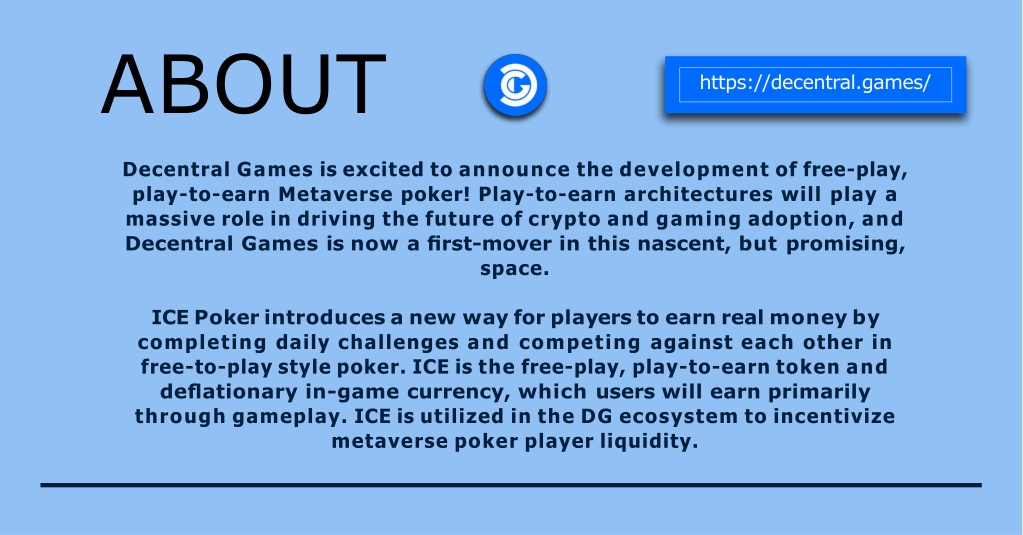 ABOUT

https://decentral.games/

Decentral Games is excited to announce the development of free-play, play-to-earn Metaverse poker! Play-to-earn architectures will play a massive role in driving the future of crypto and gaming adoption, and Decentral Games is now a first-mover in this nascent, but promising, space.

ICE Poker introduces a new way for players to earn real money by completing daily challenges and competing against each other in free-to-play style poker. ICE is the free-play, play-to-earn token and deflationary in-game currency, which users will earn primarily through gameplay. ICE is utilized in the DG ecosystem to incentivize metaverse poker player liquidity.